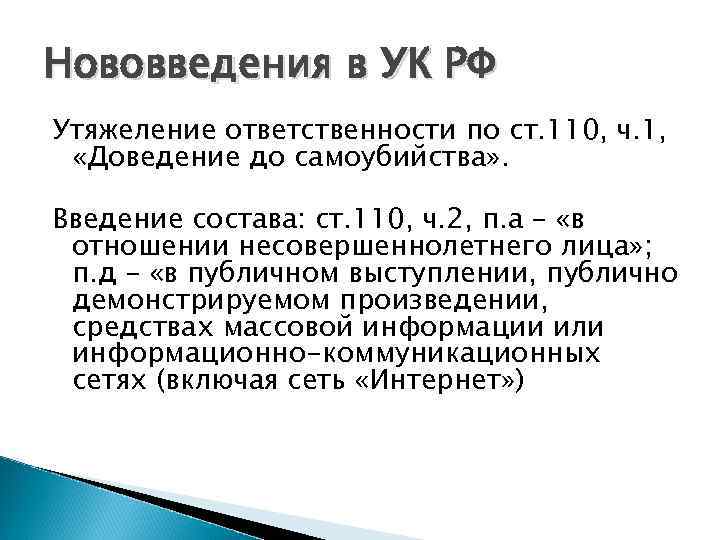 Нововведения в УК РФ

Утяжеление ответственности по ст.110, ч.1, «Доведение до самоубийства».

Введение состава: ст.110, ч.2, п.а – «в отношении несовершеннолетнего лица»; п.д – «в публичном выступлении, публично демонстрируемом произведении, средствах массовой информации или информационно-коммуникационных сетях (включая сеть «Интернет»)